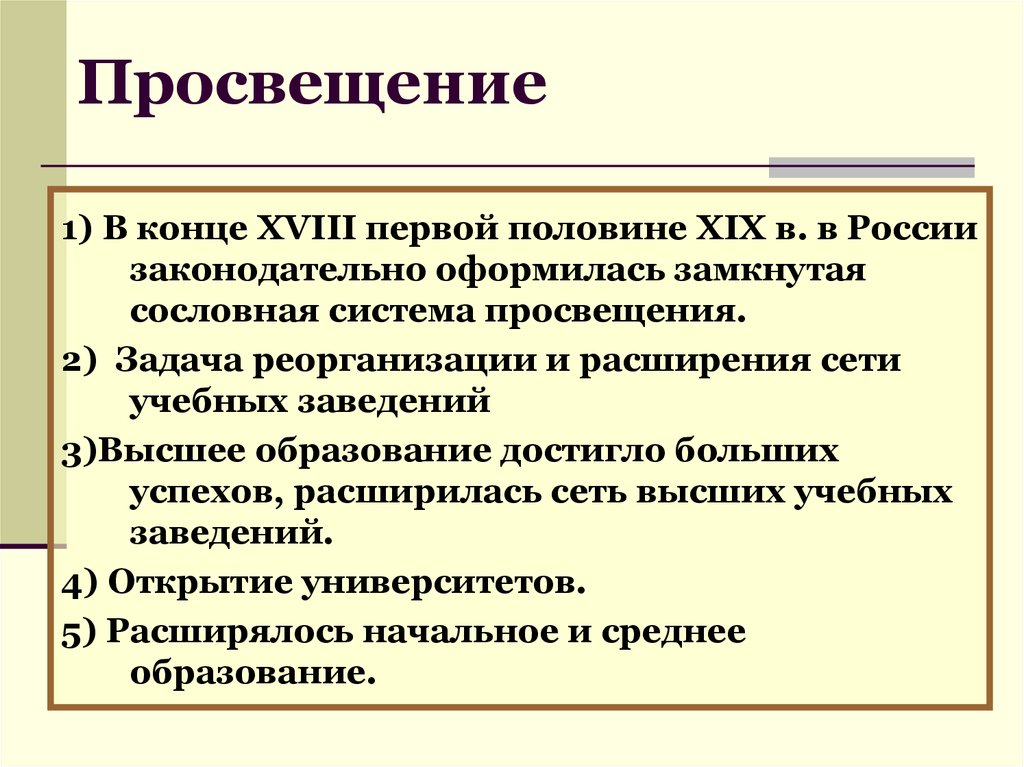 Просвещение

1) В конце XVIII первой половине XIX в. в России законодательно оформилась замкнутая сословная система просвещения.

2) Задача реорганизации и расширения сети учебных заведений

3)Высшее образование достигло больших успехов, расширилась сеть высших учебных заведений.

4) Открытие университетов.

5) Расширялось начальное и среднее образование.